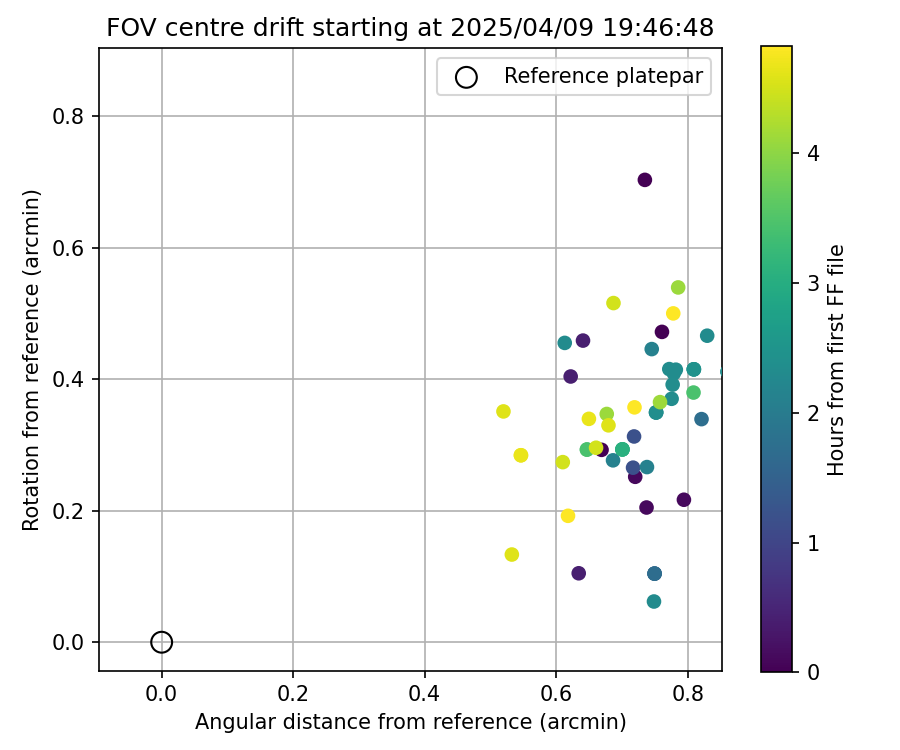 FOV centre drift starting at 2025/04/09 19:46:48

Reference platepar

Rotation from reference (arcmin)

0.8
0.6
0.4
0.2
0.0

0.0
0.2
0.4
0.6
0.8

Angular distance from reference (arcmin)

Hours from first FF file

4
3
2
1
0